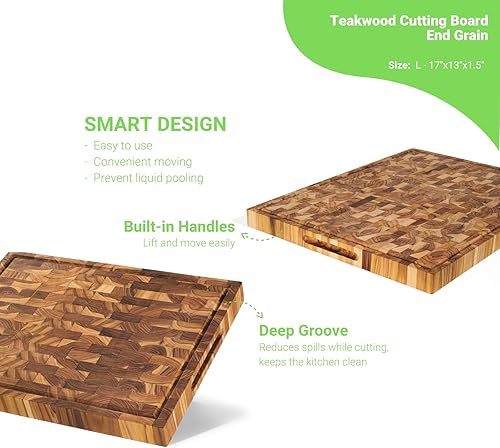 Teakwood Cutting Board
End Grain

Size: L - 17"x13"x1.5"

SMART DESIGN
- Easy to use
- Convenient moving
- Prevent liquid pooling

Built-in Handles
Lift and move easily

Deep Groove
Reduces spills while cutting, keeps the kitchen clean